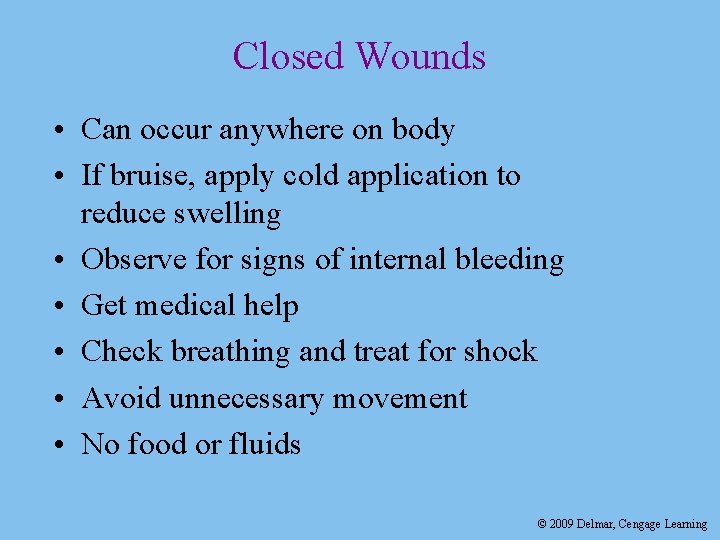 Closed Wounds

• Can occur anywhere on body
• If bruise, apply cold application to reduce swelling
• Observe for signs of internal bleeding
• Get medical help
• Check breathing and treat for shock
• Avoid unnecessary movement
• No food or fluids

© 2009 Delmar, Cengage Learning